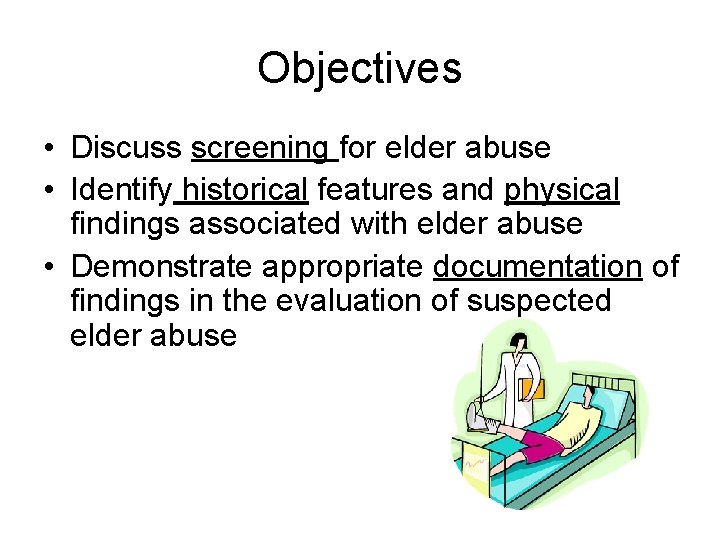 Objectives

• Discuss screening for elder abuse
• Identify historical features and physical findings associated with elder abuse
• Demonstrate appropriate documentation of findings in the evaluation of suspected elder abuse